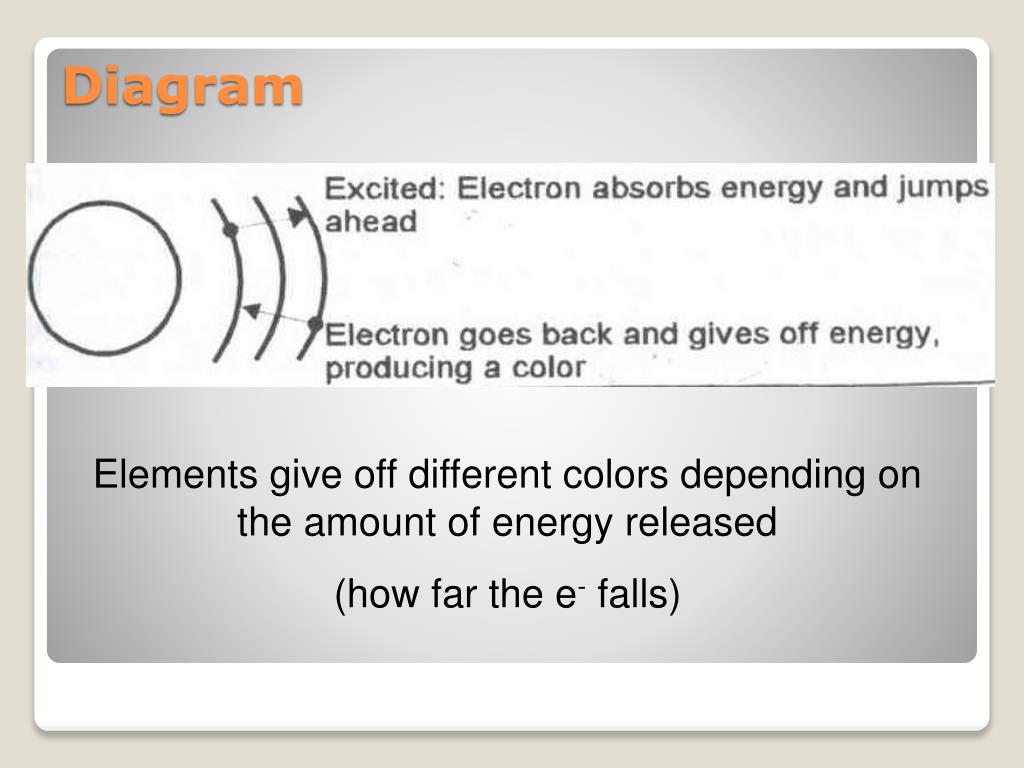 Diagram

Excited: Electron absorbs energy and jumps ahead

Electron goes back and gives off energy, producing a color

Elements give off different colors depending on the amount of energy released

(how far the $e^-$ falls)